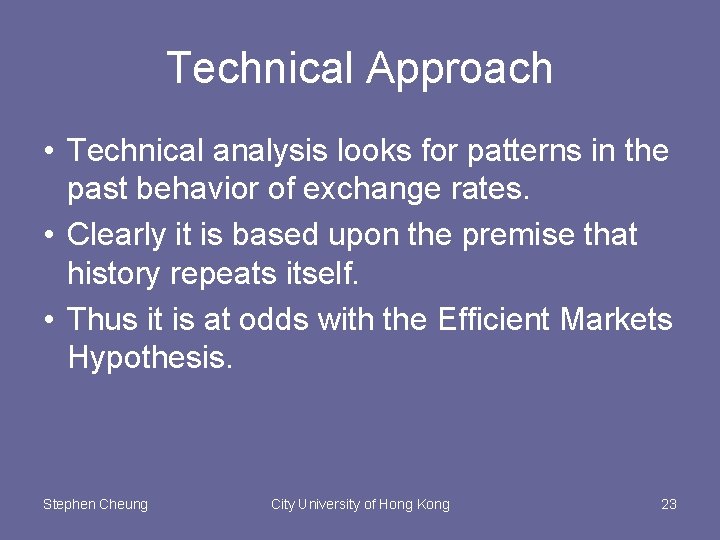 Technical Approach

• Technical analysis looks for patterns in the past behavior of exchange rates.

• Clearly it is based upon the premise that history repeats itself.

• Thus it is at odds with the Efficient Markets Hypothesis.

Stephen Cheung

City University of Hong Kong

23